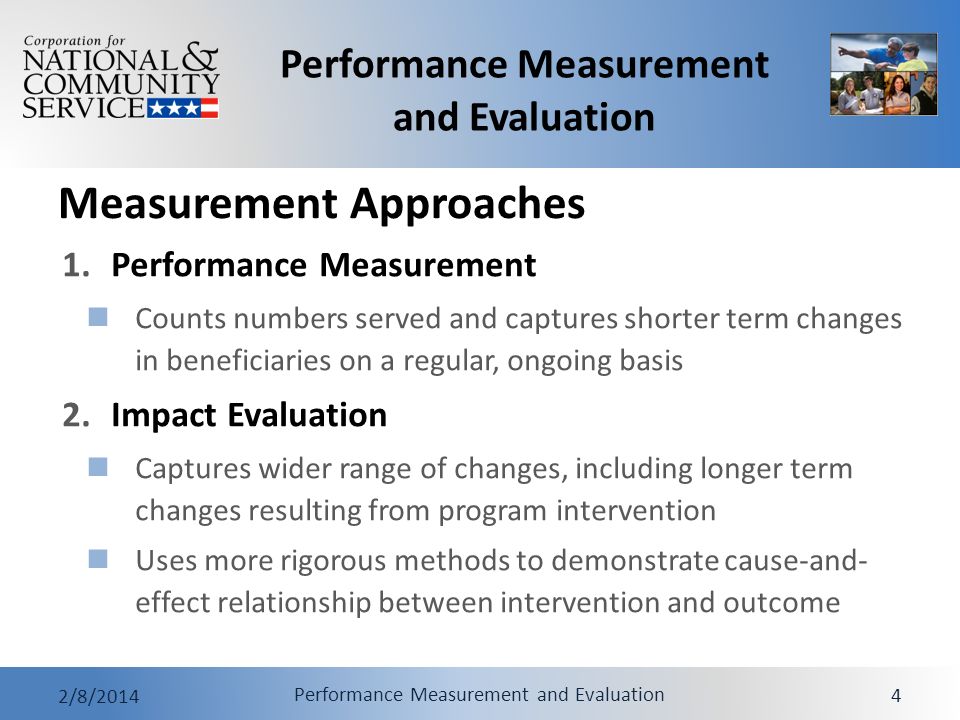 Corporation for
NATIONAL &
COMMUNITY
SERVICE

Performance Measurement and Evaluation

Measurement Approaches

1. Performance Measurement

Counts numbers served and captures shorter term changes in beneficiaries on a regular, ongoing basis

2. Impact Evaluation

Captures wider range of changes, including longer term changes resulting from program intervention

Uses more rigorous methods to demonstrate cause-and-effect relationship between intervention and outcome

2/8/2014 Performance Measurement and Evaluation 4